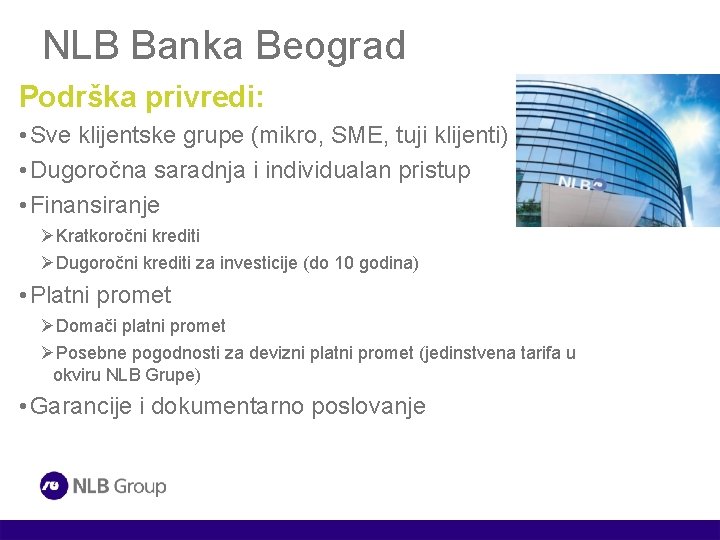 NLB Banka Beograd

Podrška privredi:

• Sve klijentske grupe (mikro, SME, tuji klijenti)

• Dugoročna saradnja i individualan pristup

• Finansiranje

➢ Kratkoročni krediti

➢ Dugoročni krediti za investicije (do 10 godina)

• Platni promet

➢ Domači platni promet

➢ Posebne pogodnosti za devizni platni promet (jedinstvena tarifa u okviru NLB Grupe)

• Garancije i dokumentarno poslovanje

NLB

NLB Group